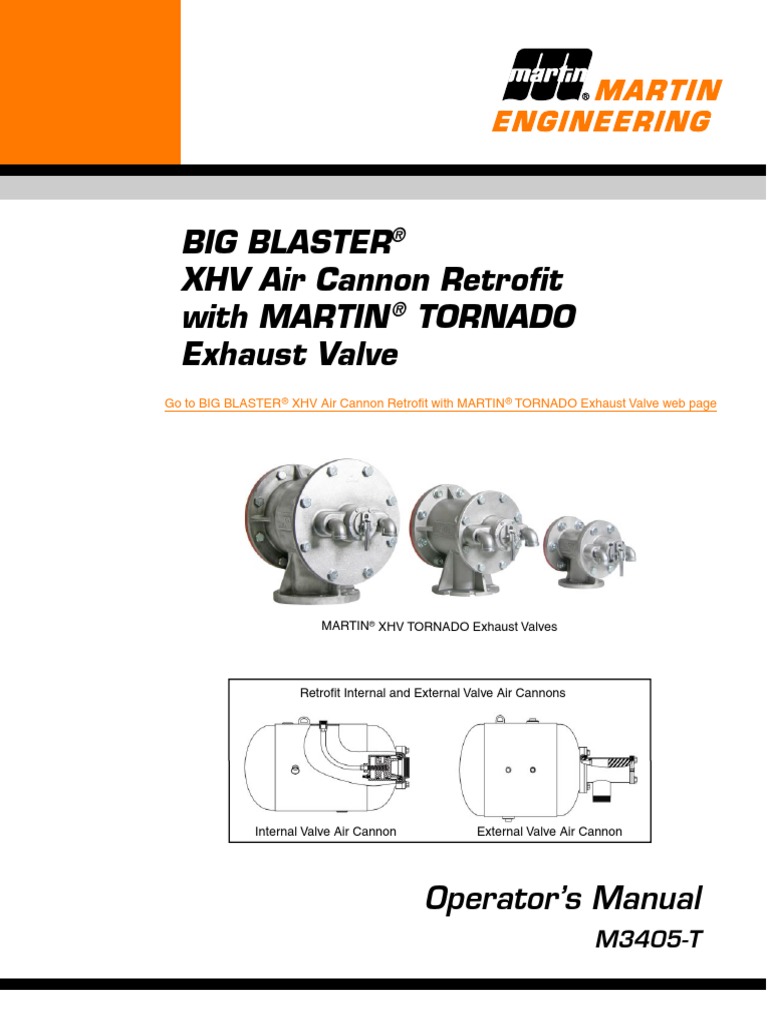 martin® MARTIN ENGINEERING

BIG BLASTER® XHV Air Cannon Retrofit with MARTIN® TORNADO Exhaust Valve

Go to BIG BLASTER® XHV Air Cannon Retrofit with MARTIN® TORNADO Exhaust Valve web page

MARTIN® XHV TORNADO Exhaust Valves

Retrofit Internal and External Valve Air Cannons

Internal Valve Air Cannon

External Valve Air Cannon

Operator's Manual

M3405-T